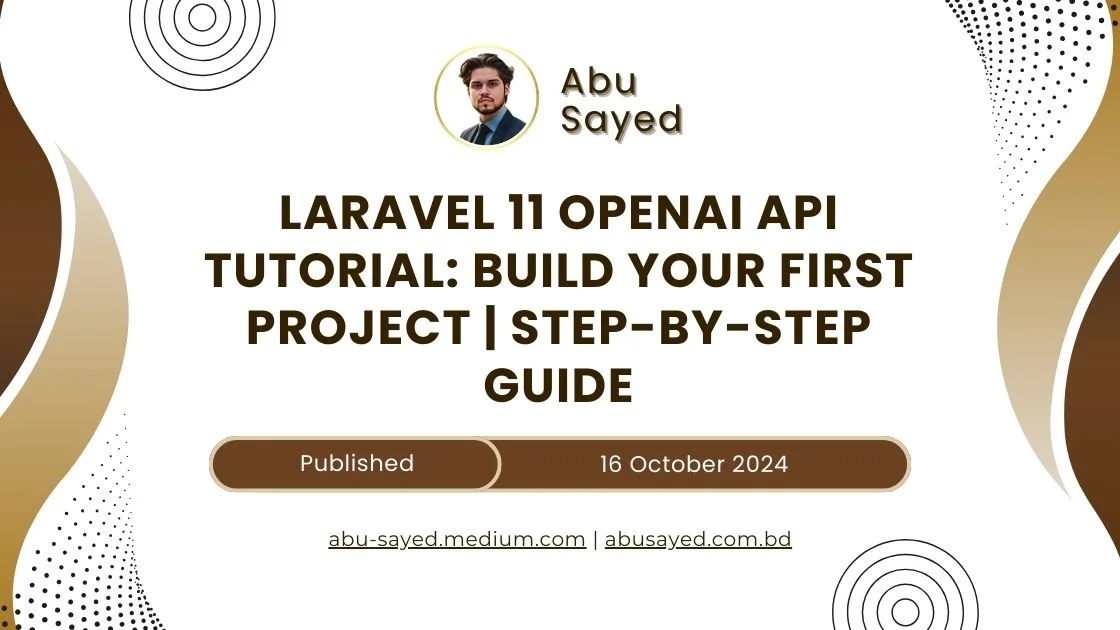 Abu Sayed

LARAVEL 11 OPENAI API TUTORIAL: BUILD YOUR FIRST PROJECT | STEP-BY-STEP GUIDE

Published

16 October 2024

abu-sayed.medium.com | abusayed.com.bd